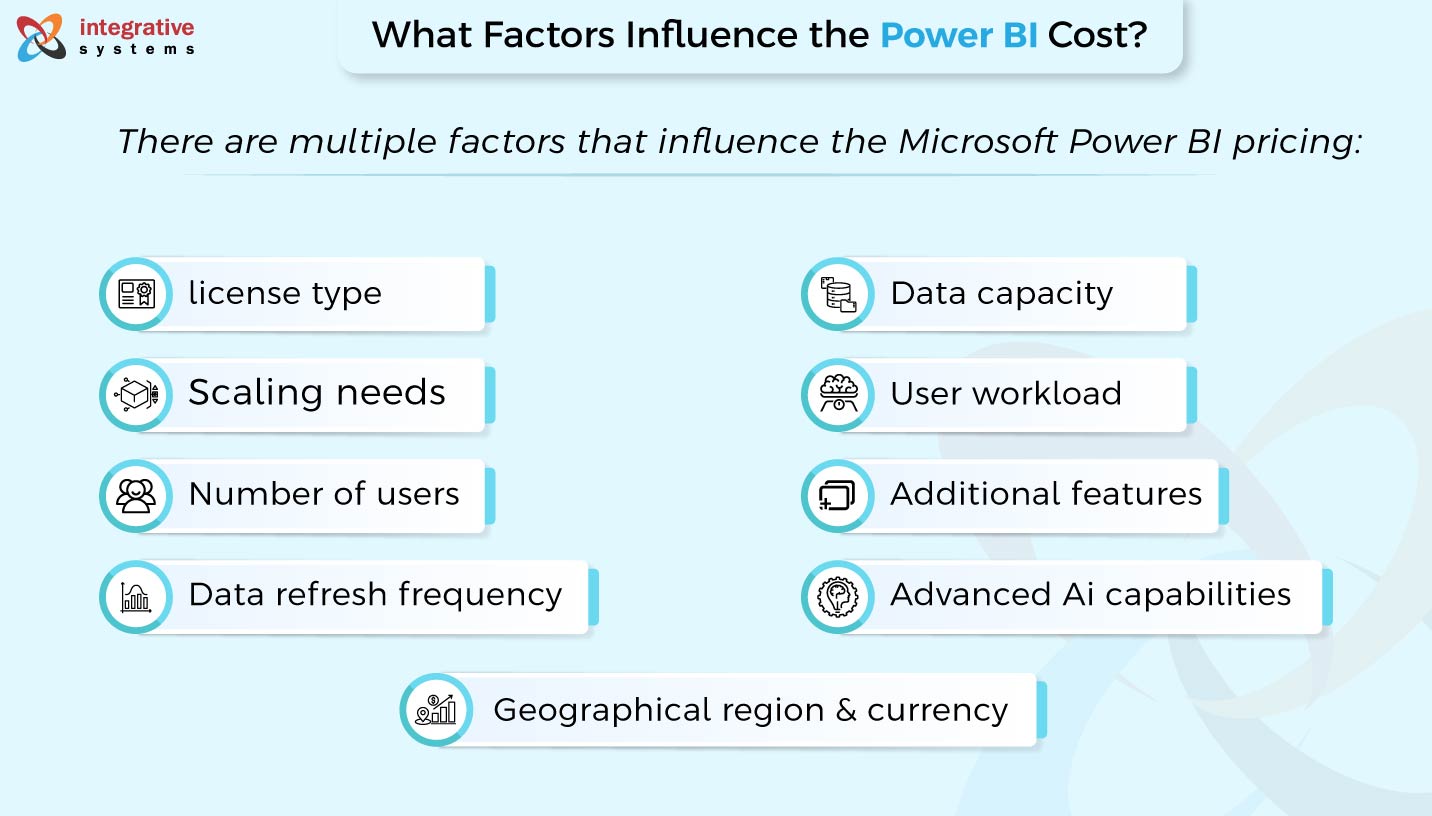 integrative systems

What Factors Influence the Power BI Cost?

There are multiple factors that influence the Microsoft Power BI pricing:

license type

Scaling needs

Number of users

Data refresh frequency

Data capacity

User workload

Additional features

Advanced Ai capabilities

Geographical region & currency